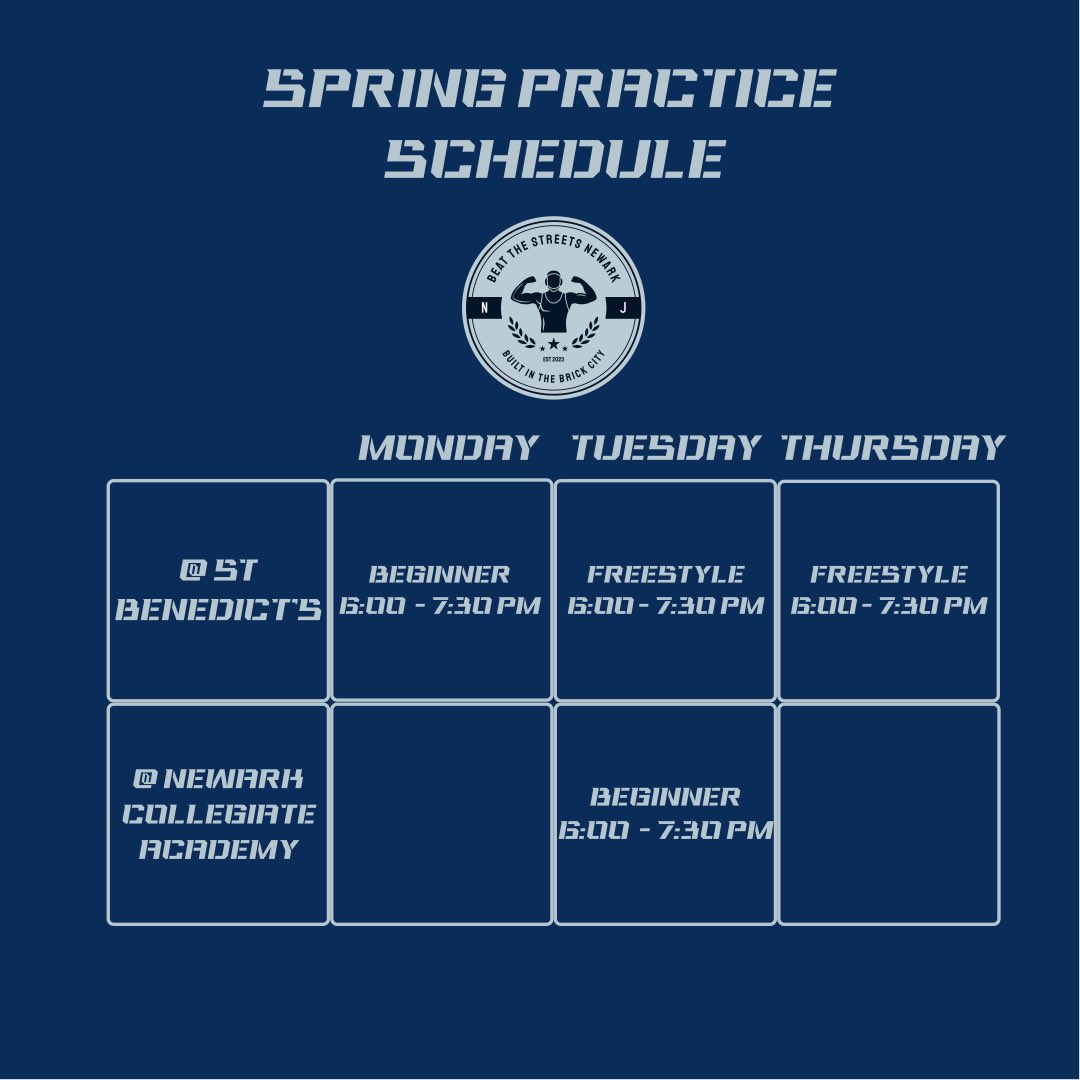 SPRING PRACTICE SCHEDULE

BEAT THE STREETS NEWARK
N J
EST 2023
BUILT IN THE BRICK CITY

| | MONDAY | TUESDAY | THURSDAY |
|---|---|---|---|
| @ ST BENEDICT'S | BEGINNER 6:00 - 7:30 PM | FREESTYLE 6:00 - 7:30 PM | FREESTYLE 6:00 - 7:30 PM |
| @ NEWARK COLLEGIATE ACADEMY | | BEGINNER 6:00 - 7:30 PM | |